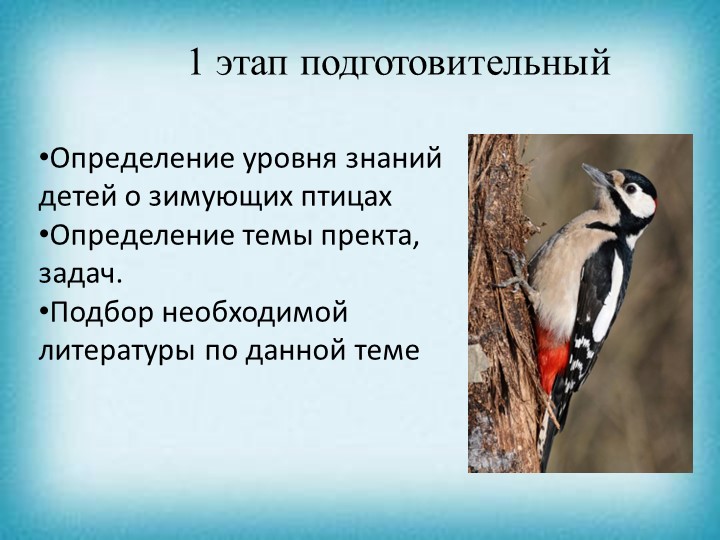 1 этап подготовительный

•Определение уровня знаний детей о зимующих птицах
•Определение темы пректа, задач.
•Подбор необходимой литературы по данной теме